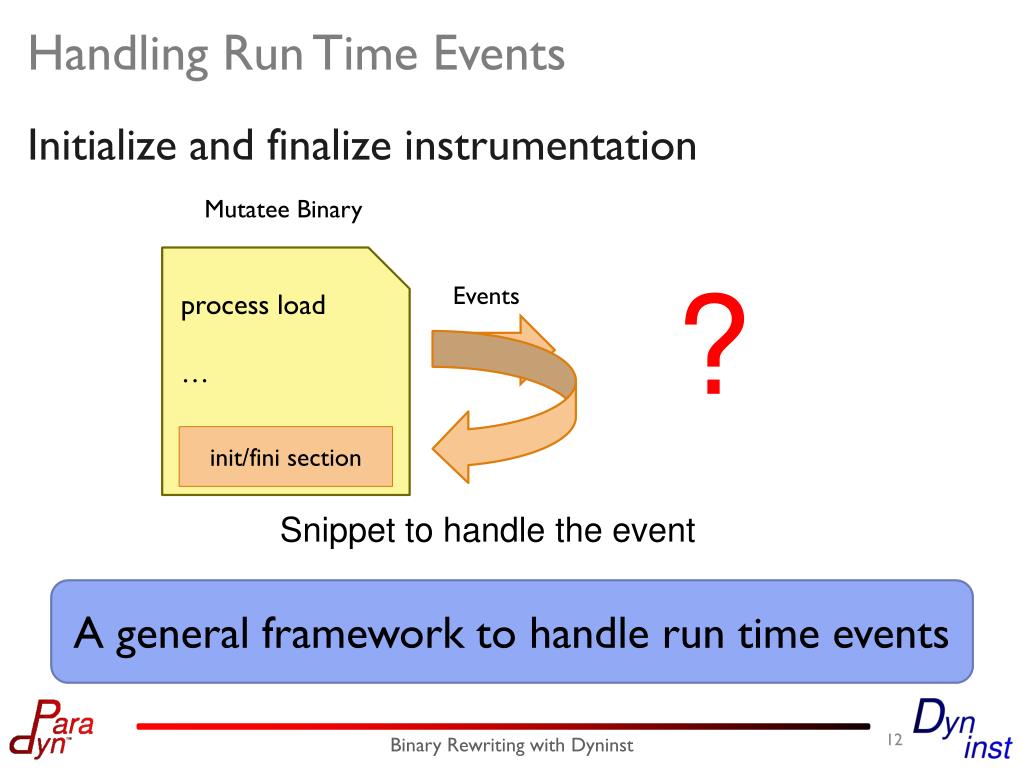 Handling Run Time Events

Initialize and finalize instrumentation

Mutatee Binary

process load

…

init/fini section

Events

?

Snippet to handle the event

A general framework to handle run time events

Para dyn

Binary Rewriting with Dyninst

12

Dyn inst